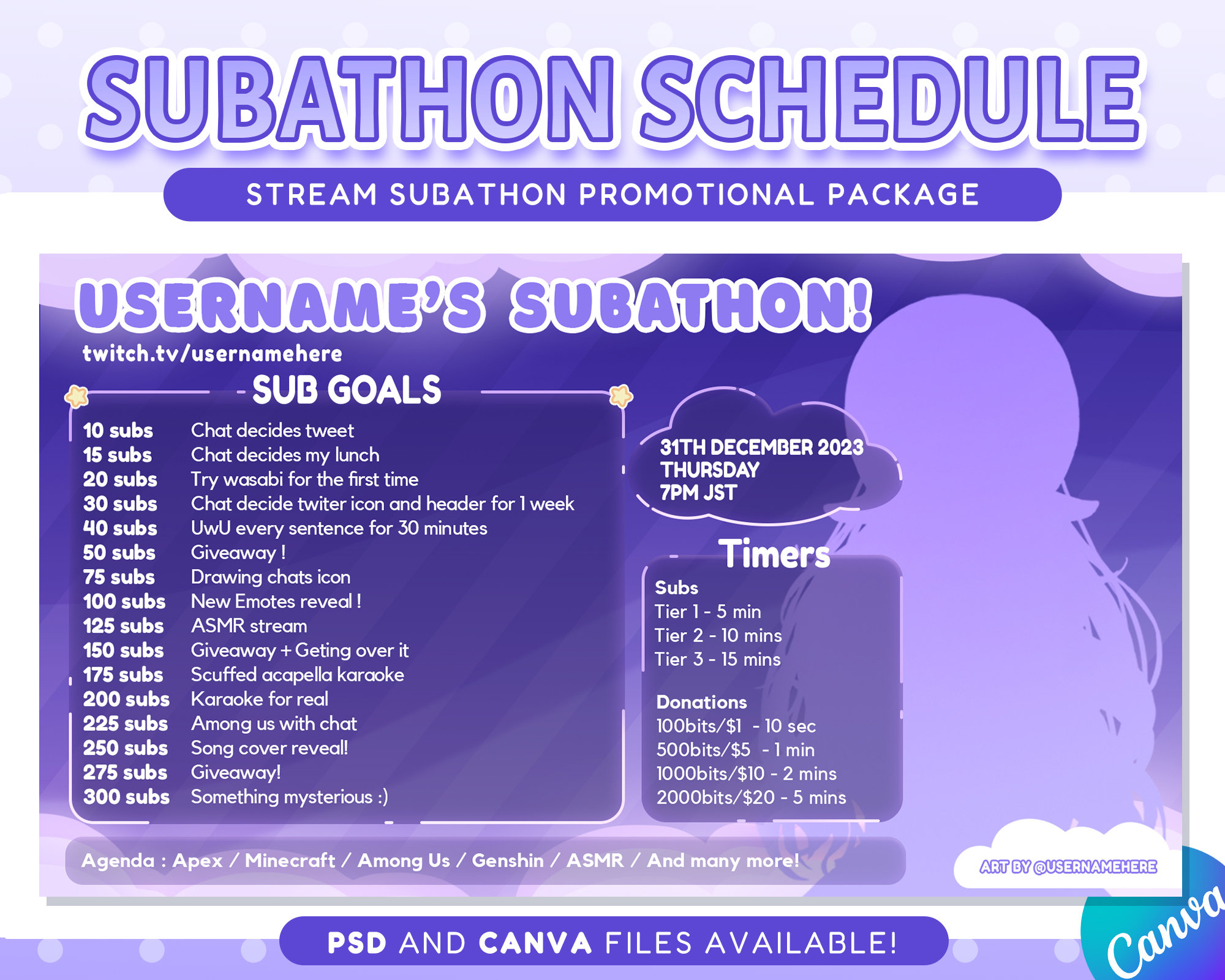 SUBATHON SCHEDULE

STREAM SUBATHON PROMOTIONAL PACKAGE

USERNAME'S SUBATHON!

twitch.tv/usernamehere

SUB GOALS

| | |
|---|---|
| 10 subs | Chat decides tweet |
| 15 subs | Chat decides my lunch |
| 20 subs | Try wasabi for the first time |
| 30 subs | Chat decide twiter icon and header for 1 week |
| 40 subs | UwU every sentence for 30 minutes |
| 50 subs | Giveaway ! |
| 75 subs | Drawing chats icon |
| 100 subs | New Emotes reveal ! |
| 125 subs | ASMR stream |
| 150 subs | Giveaway + Geting over it |
| 175 subs | Scuffed acapella karaoke |
| 200 subs | Karaoke for real |
| 225 subs | Among us with chat |
| 250 subs | Song cover reveal! |
| 275 subs | Giveaway! |
| 300 subs | Something mysterious :) |

31TH DECEMBER 2023
THURSDAY
7PM JST

Timers

Subs
Tier 1 - 5 min
Tier 2 - 10 mins
Tier 3 - 15 mins

Donations
100bits/$1 - 10 sec
500bits/$5 - 1 min
1000bits/$10 - 2 mins
2000bits/$20 - 5 mins

Agenda : Apex / Minecraft / Among Us / Genshin / ASMR / And many more!

ART BY @USERNAMEHERE

PSD AND CANVA FILES AVAILABLE!

Canva